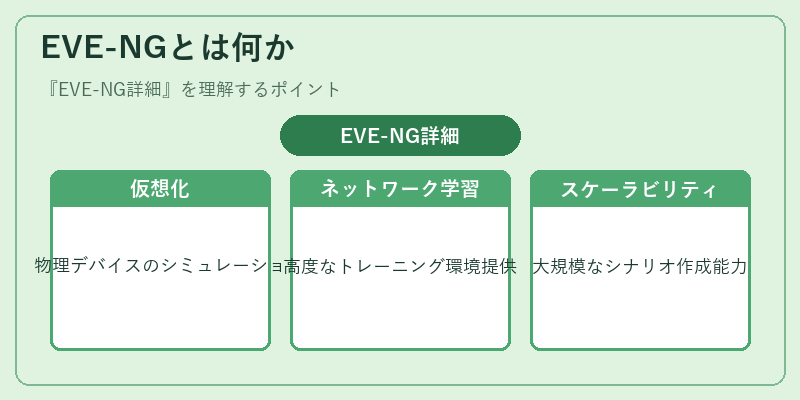 EVE-NGとは何か

『EVE-NG詳細』を理解するポイント

EVE-NG詳細

仮想化

物理デバイスのシミュレーショ

ネットワーク学習

高度なトレーニング環境提供

スケーラビリティ

大規模なシナリオ作成能力